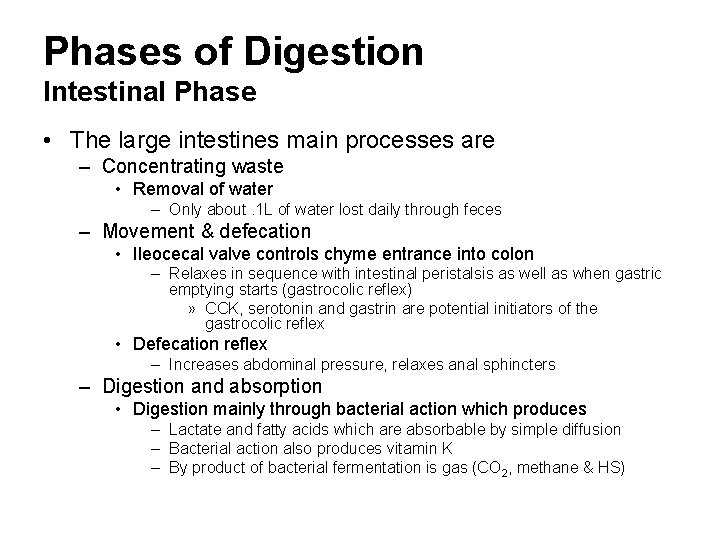 Phases of Digestion
Intestinal Phase

• The large intestines main processes are
– Concentrating waste
• Removal of water
– Only about .1L of water lost daily through feces
– Movement & defecation
• Ileocecal valve controls chyme entrance into colon
– Relaxes in sequence with intestinal peristalsis as well as when gastric emptying starts (gastrocolic reflex)
» CCK, serotonin and gastrin are potential initiators of the gastrocolic reflex
• Defecation reflex
– Increases abdominal pressure, relaxes anal sphincters
– Digestion and absorption
• Digestion mainly through bacterial action which produces
– Lactate and fatty acids which are absorbable by simple diffusion
– Bacterial action also produces vitamin K
– By product of bacterial fermentation is gas ($CO_2$, methane & HS)